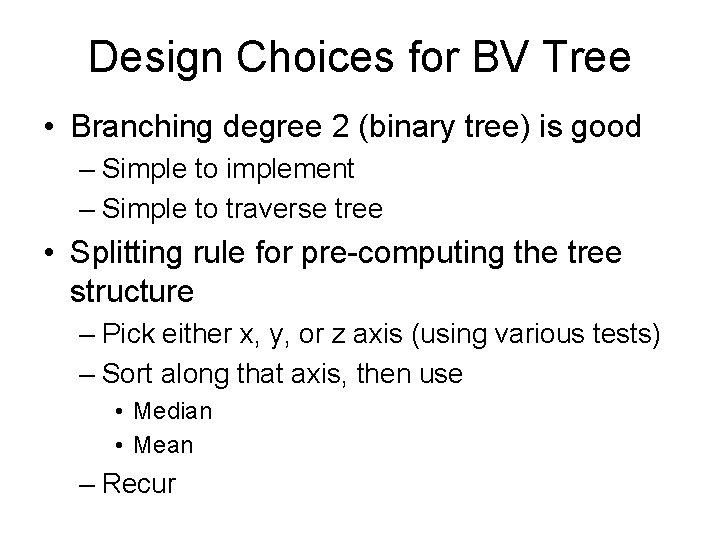 Design Choices for BV Tree

• Branching degree 2 (binary tree) is good
  – Simple to implement
  – Simple to traverse tree
• Splitting rule for pre-computing the tree structure
  – Pick either x, y, or z axis (using various tests)
  – Sort along that axis, then use
    • Median
    • Mean
  – Recur